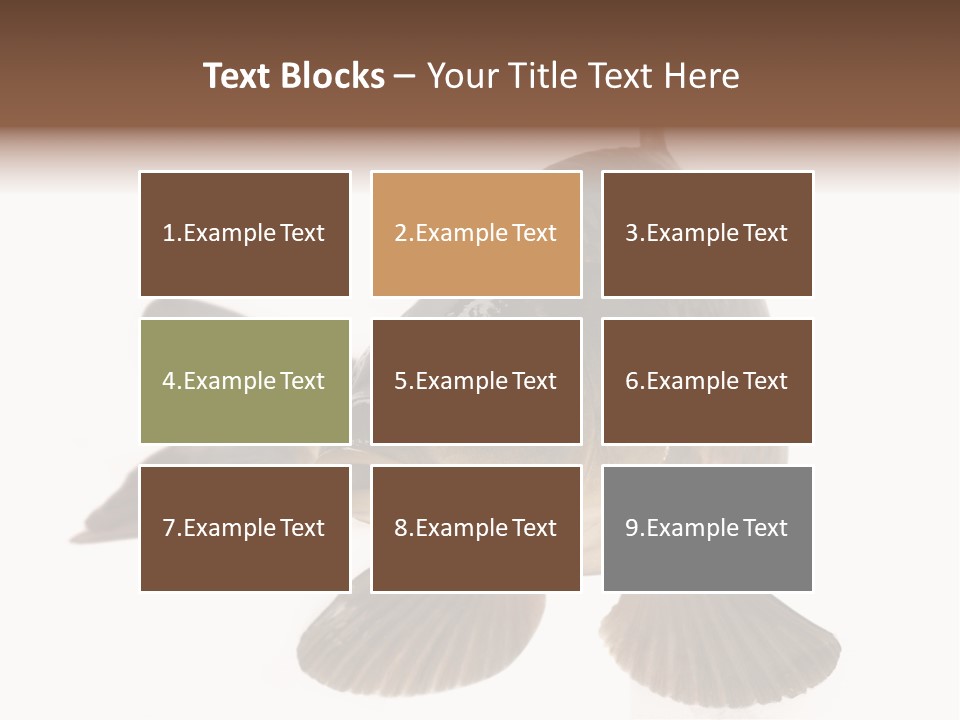 Text Blocks – Your Title Text Here

1.Example Text

2.Example Text

3.Example Text

4.Example Text

5.Example Text

6.Example Text

7.Example Text

8.Example Text

9.Example Text